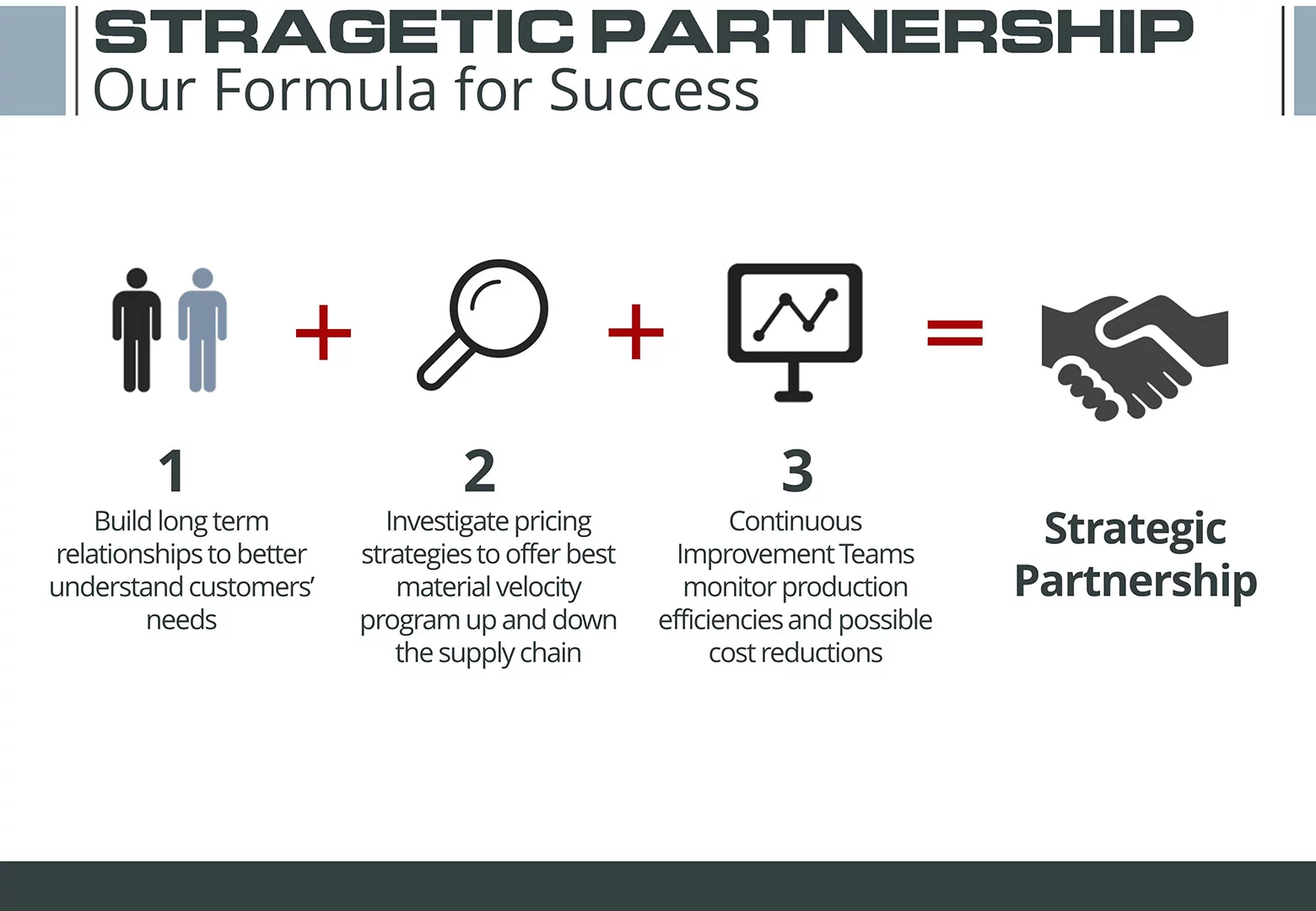 STRAGETIC PARTNERSHIP
Our Formula for Success

+ + =

1
Build long term relationships to better understand customers' needs

2
Investigate pricing strategies to offer best material velocity program up and down the supply chain

3
Continuous Improvement Teams monitor production efficiencies and possible cost reductions

Strategic Partnership